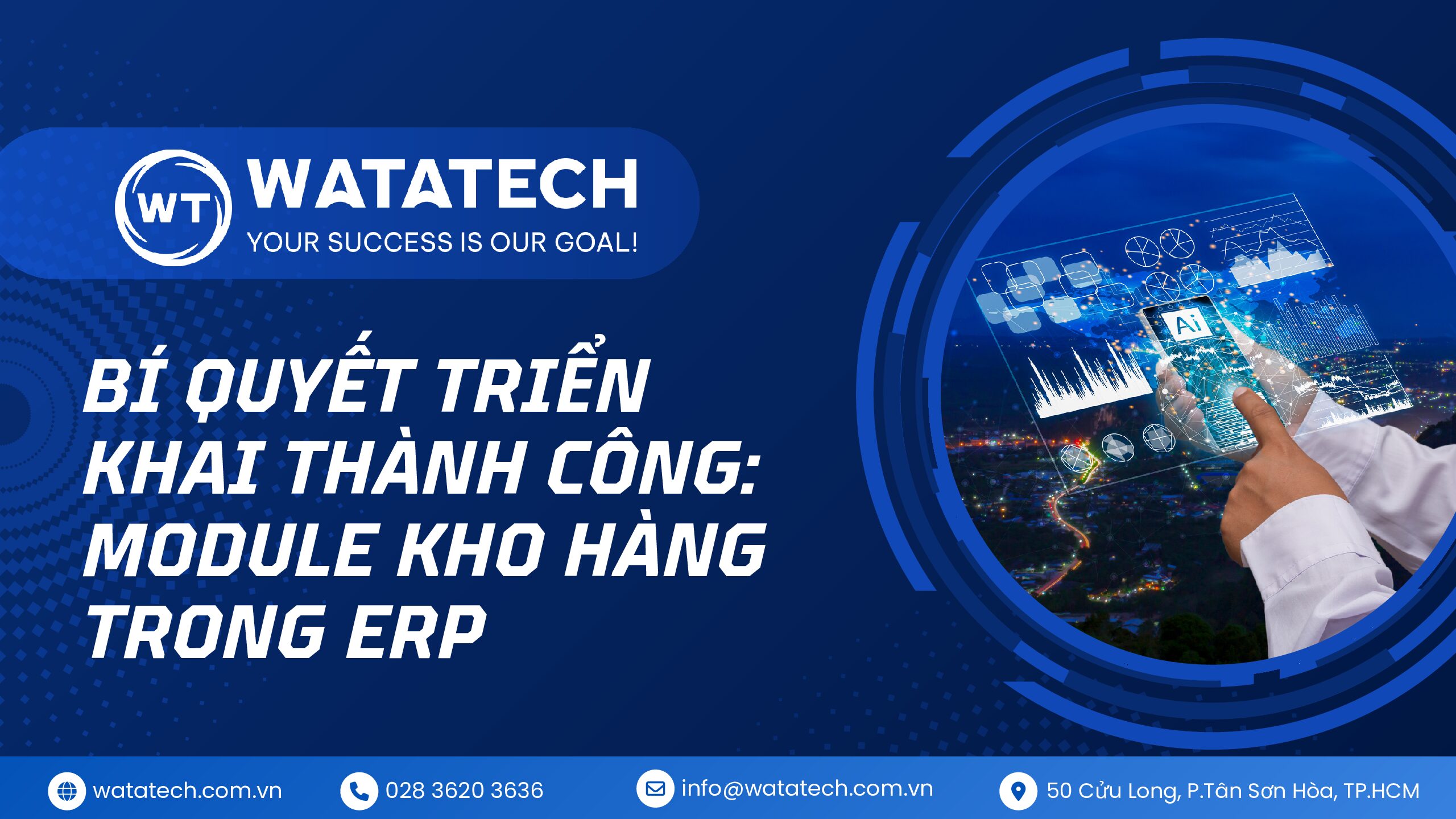 WT WATATECH
YOUR SUCCESS IS OUR GOAL!

BÍ QUYẾT TRIỂN KHAI THÀNH CÔNG: MODULE KHO HÀNG TRONG ERP

Ai

watatech.com.vn
028 3620 3636
info@watatech.com.vn
50 Cửu Long, P.Tân Sơn Hòa, TP.HCM